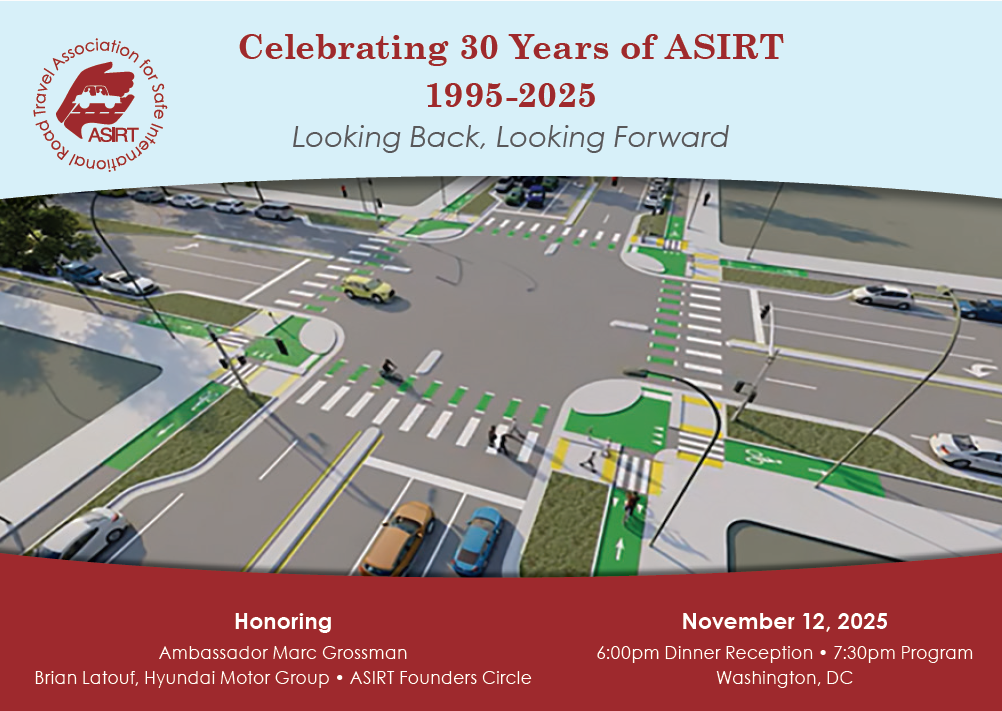 Association for Safe International Road Travel
ASIRT

Celebrating 30 Years of ASIRT
1995-2025
Looking Back, Looking Forward

Honoring
Ambassador Marc Grossman
Brian Latouf, Hyundai Motor Group • ASIRT Founders Circle

November 12, 2025
6:00pm Dinner Reception • 7:30pm Program
Washington, DC